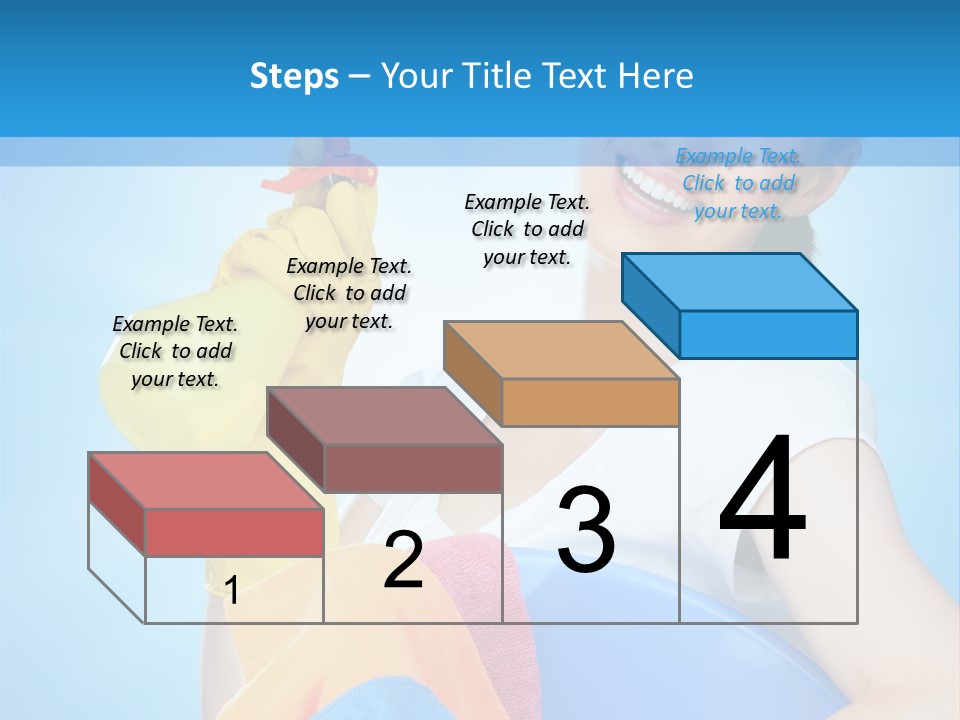 Steps – Your Title Text Here

Example Text. Click to add your text.

Example Text. Click to add your text.

Example Text. Click to add your text.

Example Text. Click to add your text.

1

2

3

4